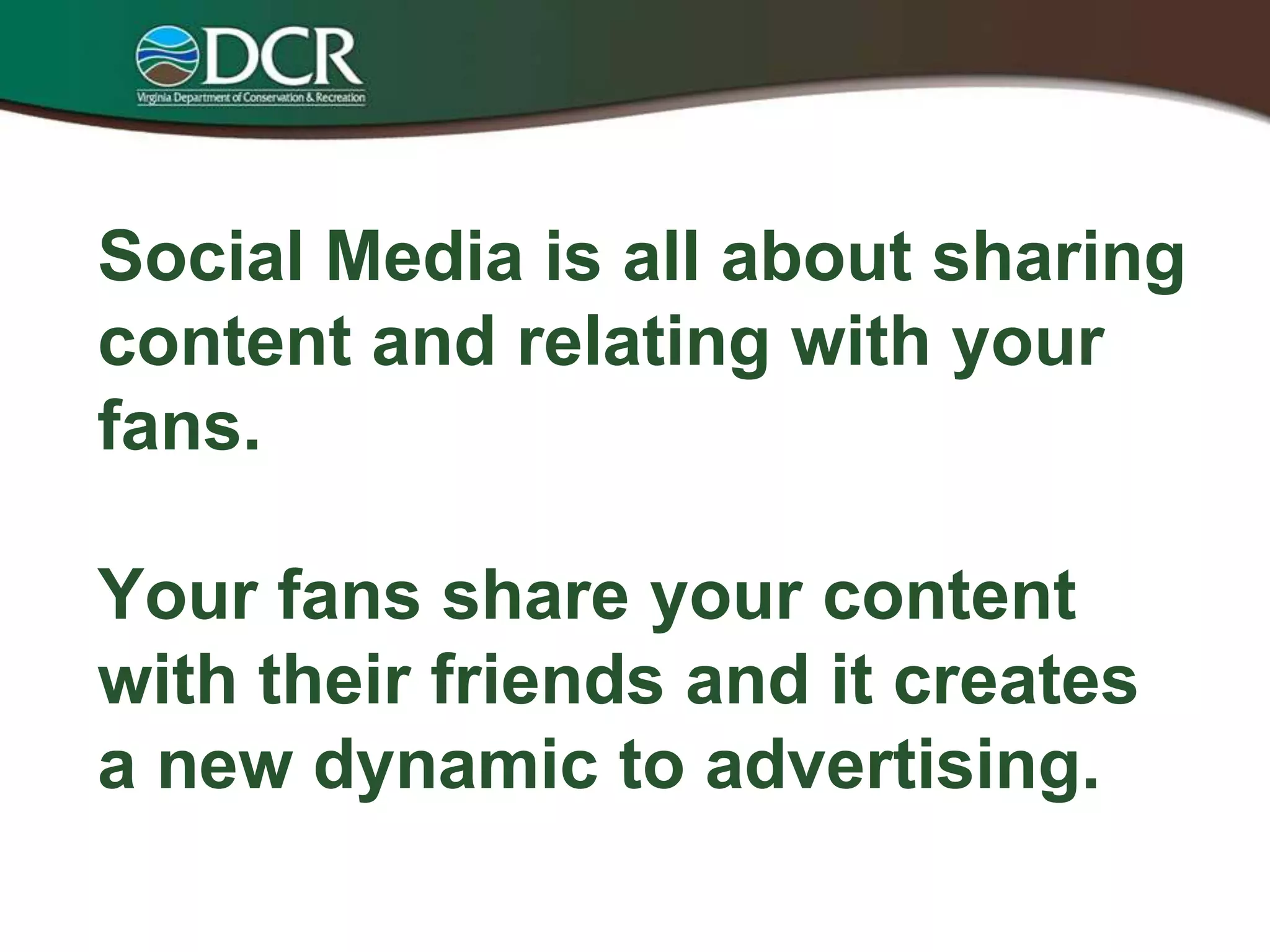 DCR
Virginia Department of Conservation & Recreation

Social Media is all about sharing content and relating with your fans.

Your fans share your content with their friends and it creates a new dynamic to advertising.